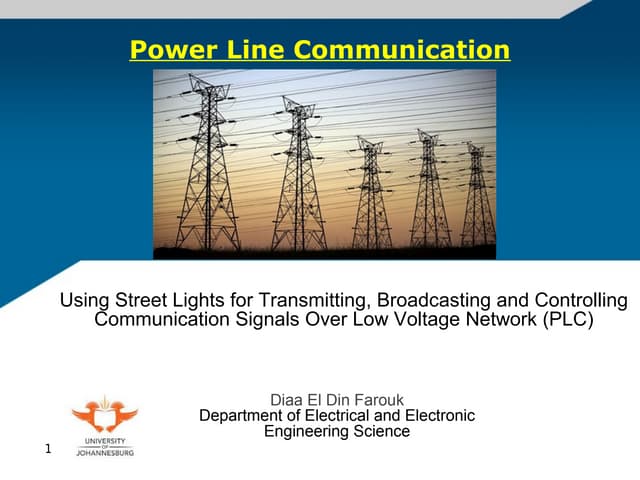 Power Line Communication

Using Street Lights for Transmitting, Broadcasting and Controlling Communication Signals Over Low Voltage Network (PLC)

Diaa El Din Farouk
Department of Electrical and Electronic Engineering Science

UNIVERSITY OF JOHANNESBURG

1